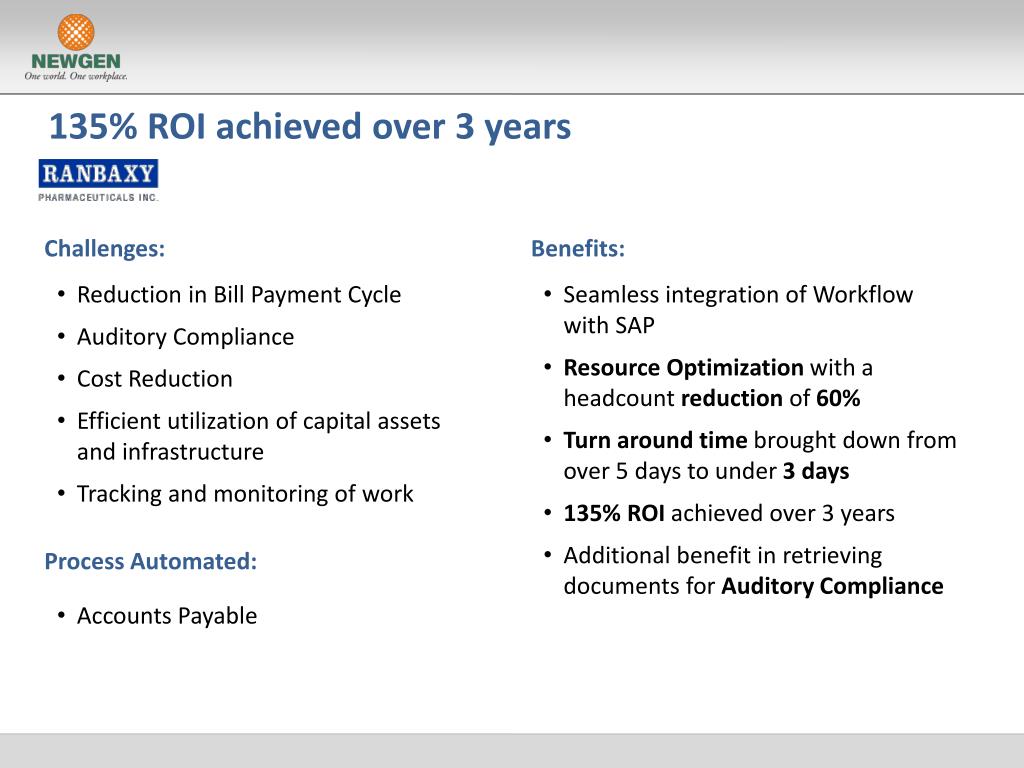 NEWGEN
One world. One workplace.

135% ROI achieved over 3 years

RANBAXY
PHARMACEUTICALS INC.

Challenges:

• Reduction in Bill Payment Cycle
• Auditory Compliance
• Cost Reduction
• Efficient utilization of capital assets and infrastructure
• Tracking and monitoring of work

Process Automated:

• Accounts Payable

Benefits:

• Seamless integration of Workflow with SAP
• Resource Optimization with a headcount reduction of 60%
• Turn around time brought down from over 5 days to under 3 days
• 135% ROI achieved over 3 years
• Additional benefit in retrieving documents for Auditory Compliance